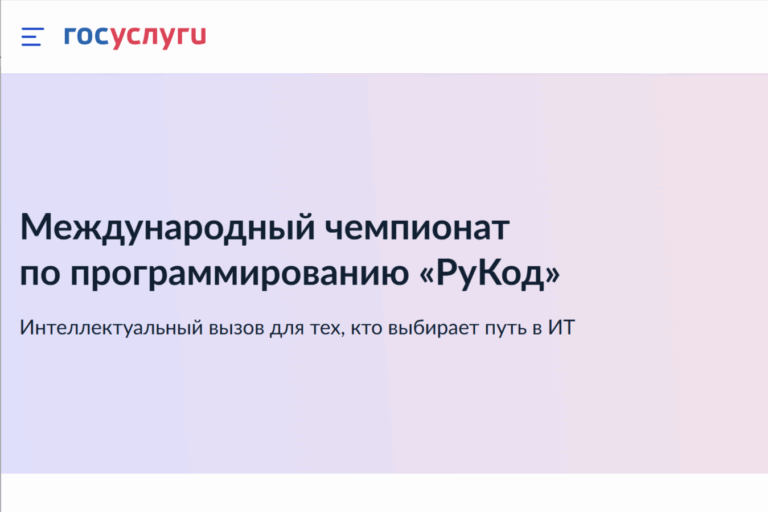 госуслуги

Международный чемпионат по программированию «РуКод»

Интеллектуальный вызов для тех, кто выбирает путь в ИТ